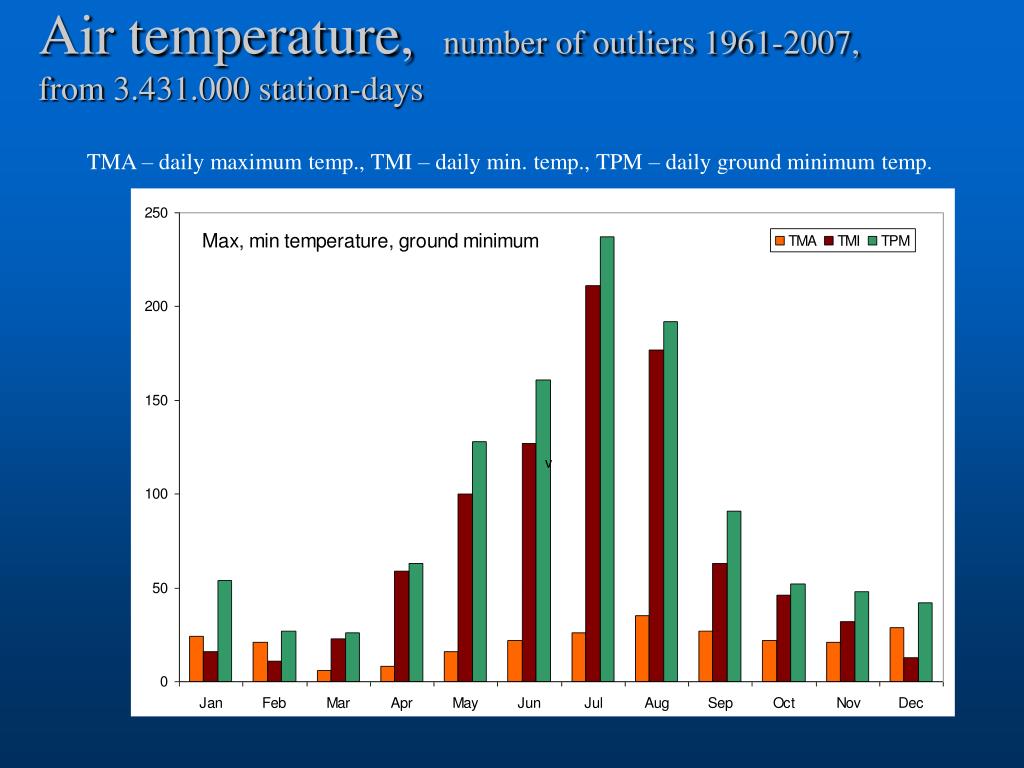 Air temperature, number of outliers 1961-2007, from 3.431.000 station-days

TMA – daily maximum temp., TMI – daily min. temp., TPM – daily ground minimum temp.

Max, min temperature, ground minimum

TMA TMI TPM

250
200
150
100
50
0

v

Jan Feb Mar Apr May Jun Jul Aug Sep Oct Nov Dec